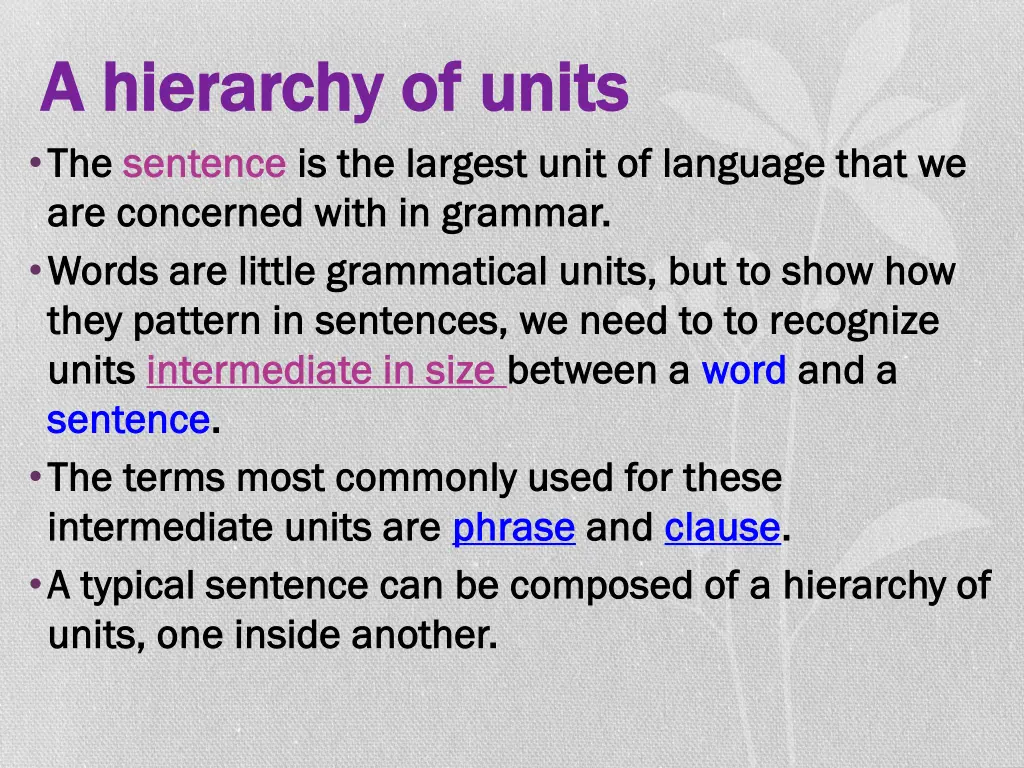 A hierarchy of units

• The sentence is the largest unit of language that we are concerned with in grammar.

• Words are little grammatical units, but to show how they pattern in sentences, we need to to recognize units intermediate in size between a word and a sentence.

• The terms most commonly used for these intermediate units are phrase and clause.

• A typical sentence can be composed of a hierarchy of units, one inside another.